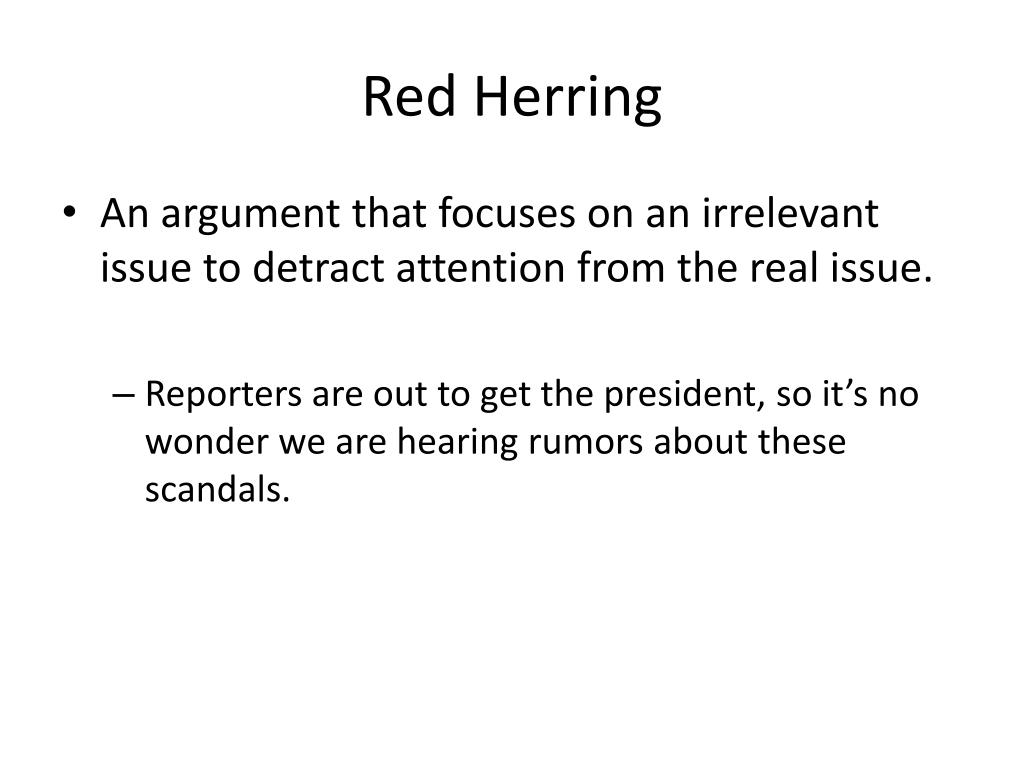 Red Herring

• An argument that focuses on an irrelevant issue to detract attention from the real issue.

– Reporters are out to get the president, so it’s no wonder we are hearing rumors about these scandals.